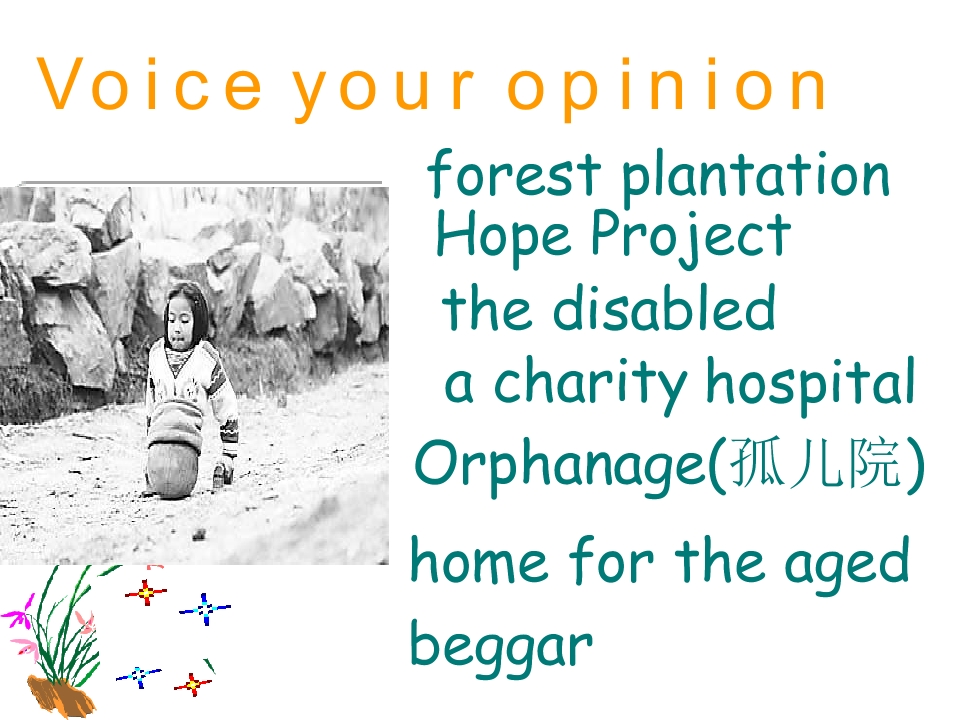 Voice your opinion

forest plantation
Hope Project
the disabled
a charity hospital
Orphanage(孤儿院)
home for the aged
beggar